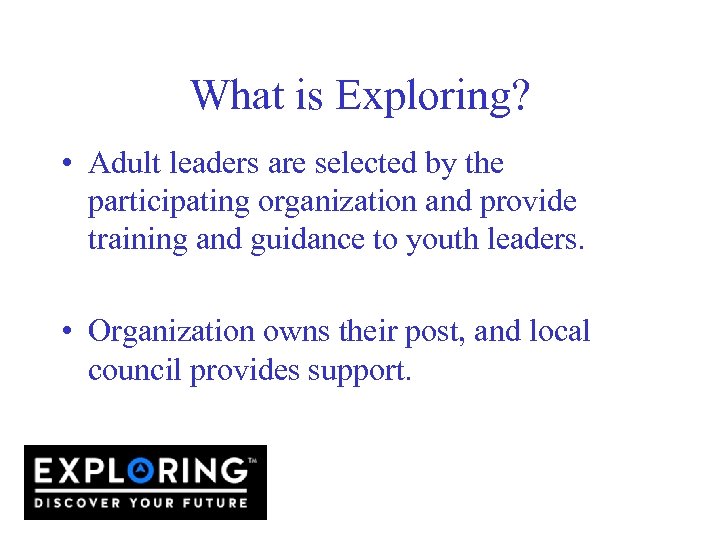 What is Exploring?

• Adult leaders are selected by the participating organization and provide training and guidance to youth leaders.

• Organization owns their post, and local council provides support.

EXPLORING™
DISCOVER YOUR FUTURE